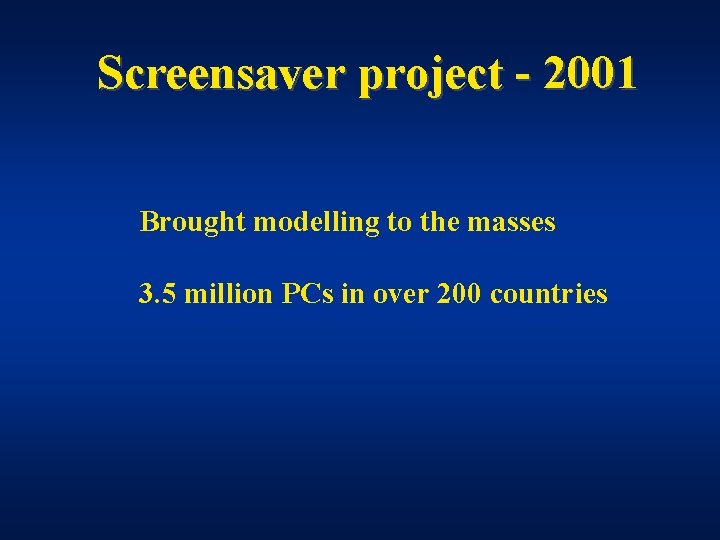 Screensaver project - 2001

Brought modelling to the masses

3.5 million PCs in over 200 countries